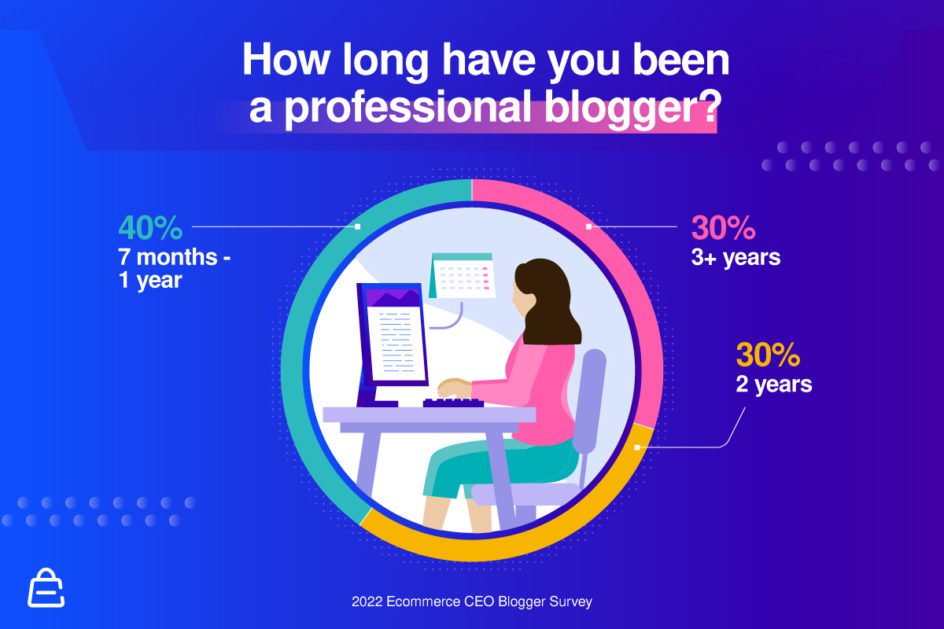 How long have you been a professional blogger?

40%
7 months - 1 year

30%
3+ years

30%
2 years

2022 Ecommerce CEO Blogger Survey